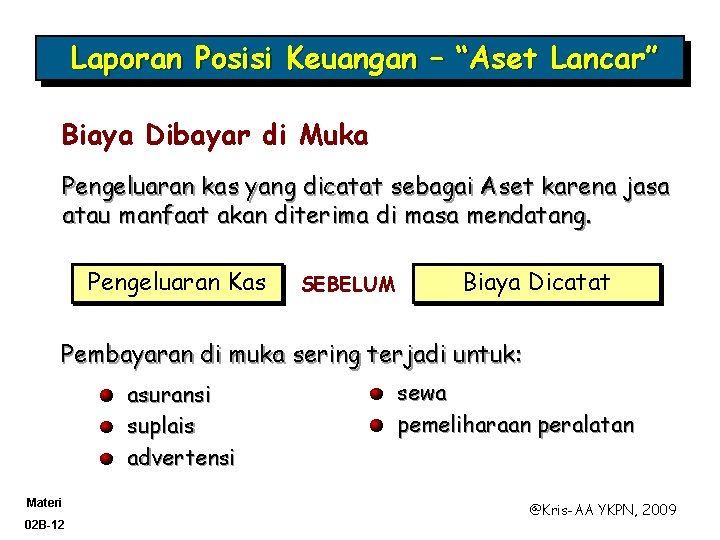 Laporan Posisi Keuangan – "Aset Lancar"

Biaya Dibayar di Muka

Pengeluaran kas yang dicatat sebagai Aset karena jasa atau manfaat akan diterima di masa mendatang.

Pengeluaran Kas

SEBELUM

Biaya Dicatat

Pembayaran di muka sering terjadi untuk:

asuransi
suplais
advertensi

sewa
pemeliharaan peralatan

Materi
02B-12

@Kris-AA YKPN, 2009